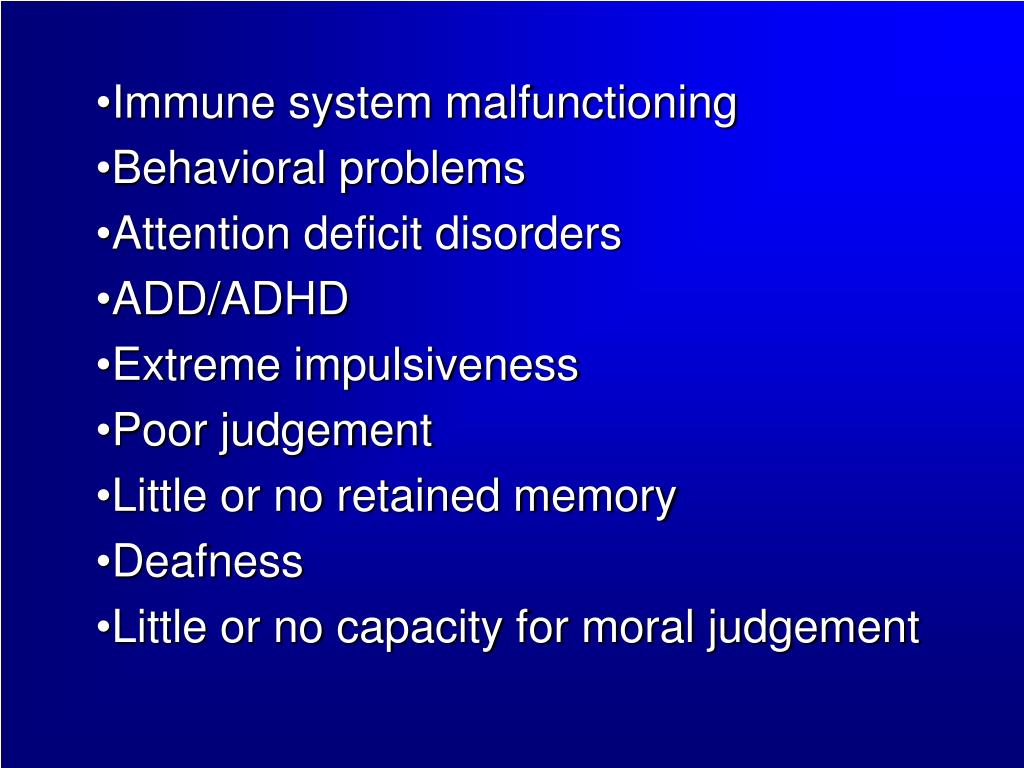 •Immune system malfunctioning
•Behavioral problems
•Attention deficit disorders
•ADD/ADHD
•Extreme impulsiveness
•Poor judgement
•Little or no retained memory
•Deafness
•Little or no capacity for moral judgement